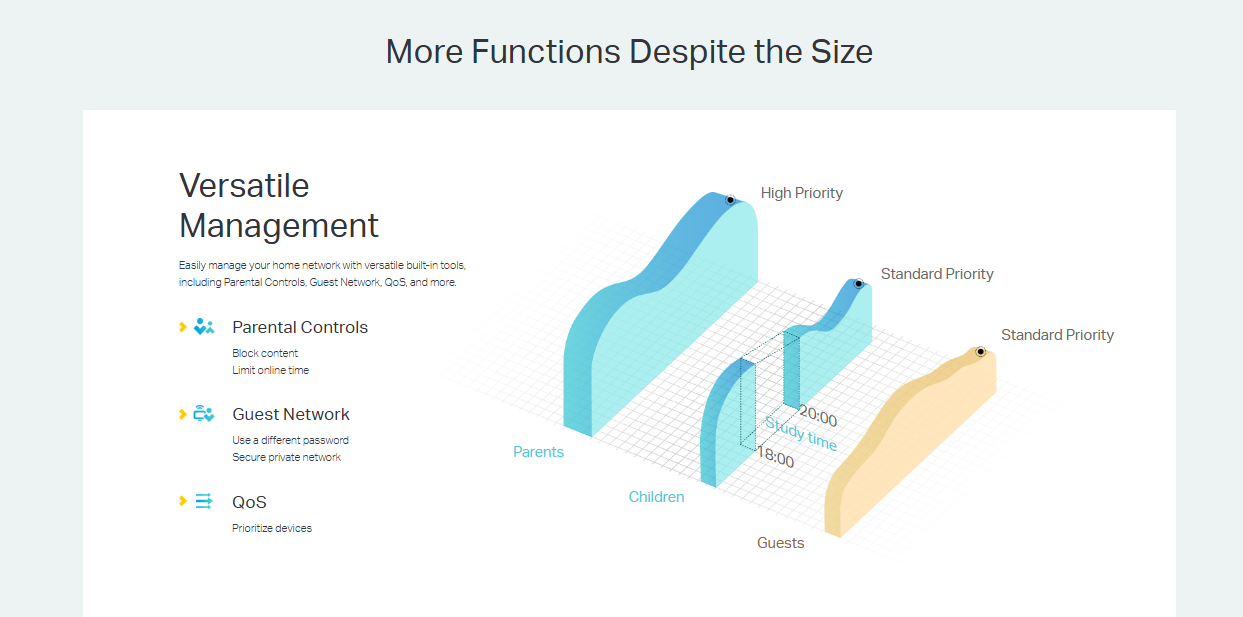 More Functions Despite the Size

Versatile Management

Easily manage your home network with versatile built-in tools, including Parental Controls, Guest Network, QoS, and more.

Parental Controls

Block content
Limit online time

Guest Network

Use a different password
Secure private network

QoS

Prioritize devices

High Priority

Standard Priority

Standard Priority

20:00

Study time

18:00

Parents

Children

Guests